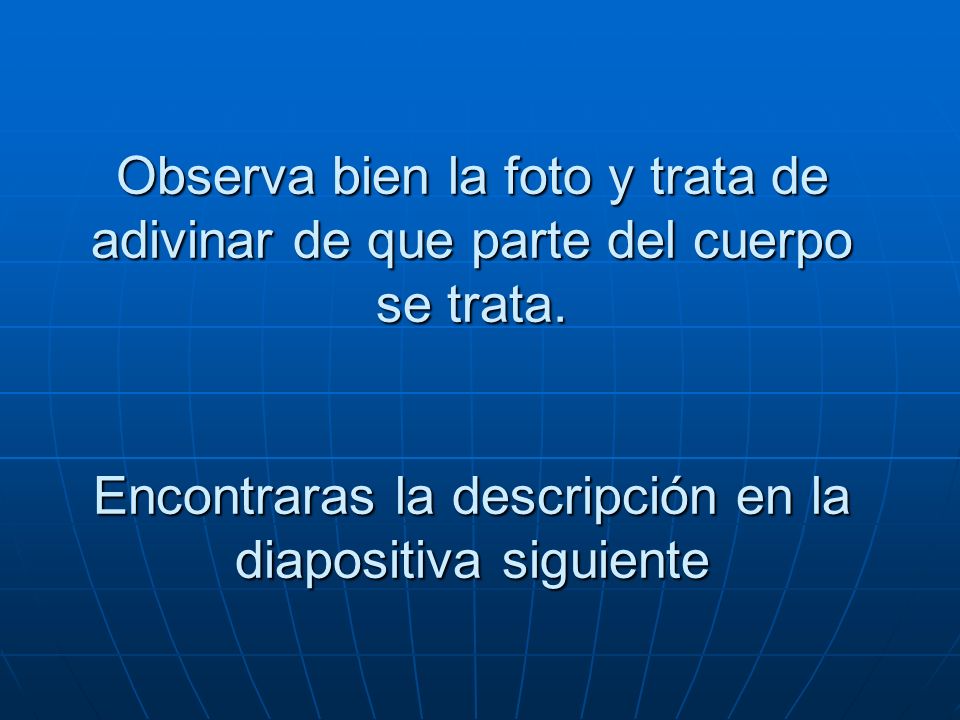 Observa bien la foto y trata de adivinar de que parte del cuerpo se trata.

Encontraras la descripción en la diapositiva siguiente